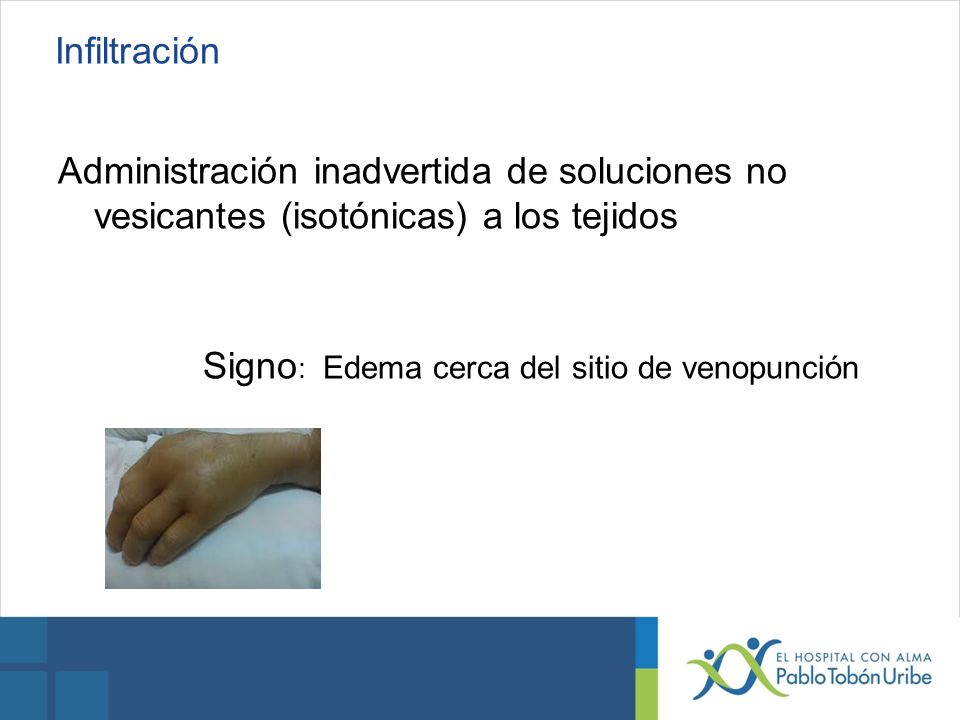 Infiltración

Administración inadvertida de soluciones no vesicantes (isotónicas) a los tejidos

Signo: Edema cerca del sitio de venopunción

EL HOSPITAL CON ALMA
Pablo Tobón Uribe